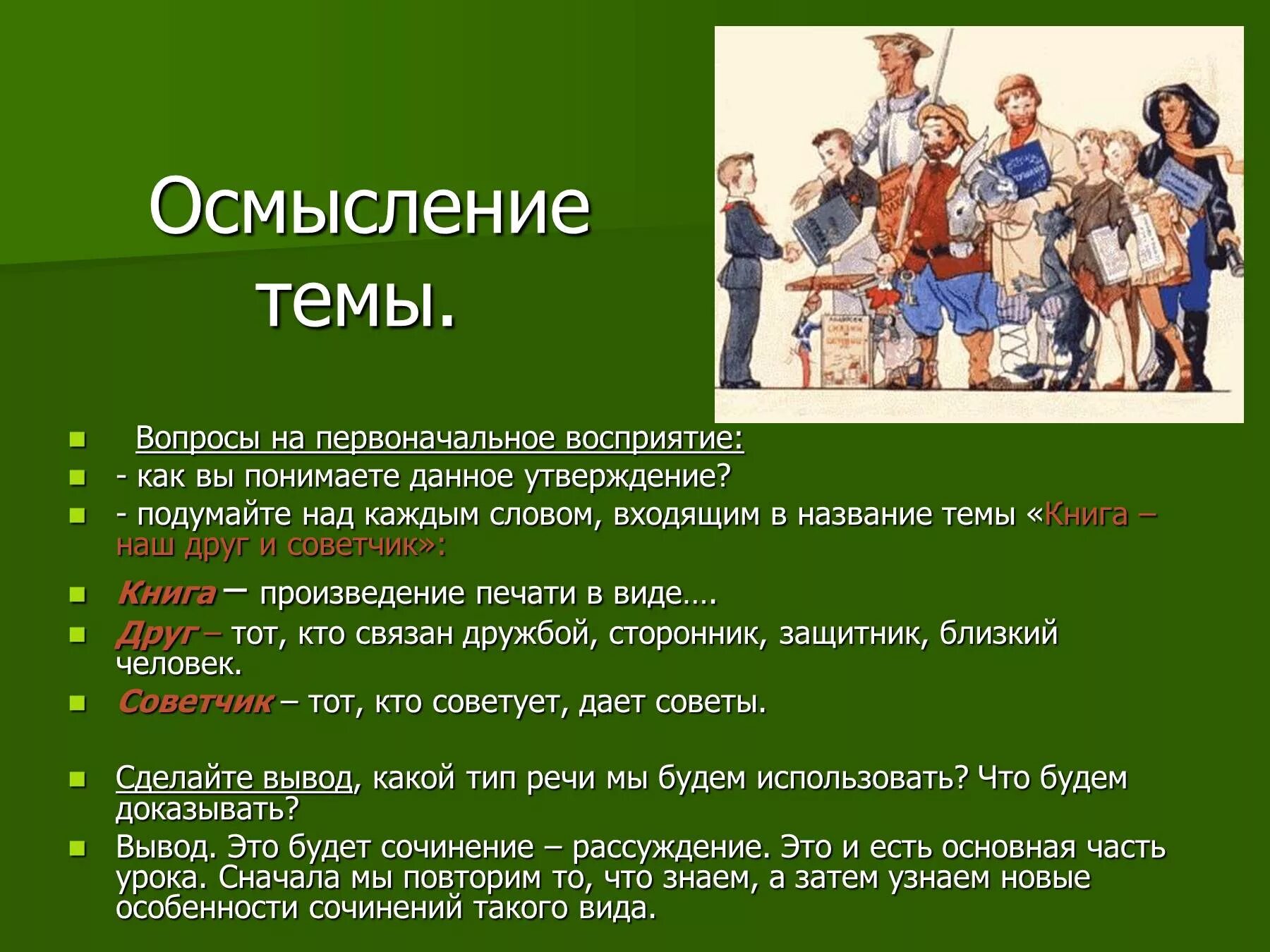 Осмысление темы.

Вопросы на первоначальное восприятие:

- как вы понимаете данное утверждение?

- подумайте над каждым словом, входящим в название темы «Книга – наш друг и советчик»:

Книга – произведение печати в виде….

Друг – тот, кто связан дружбой, сторонник, защитник, близкий человек.

Советчик – тот, кто советует, дает советы.

Сделайте вывод, какой тип речи мы будем использовать? Что будем доказывать?

Вывод. Это будет сочинение – рассуждение. Это и есть основная часть урока. Сначала мы повторим то, что знаем, а затем узнаем новые особенности сочинений такого вида.